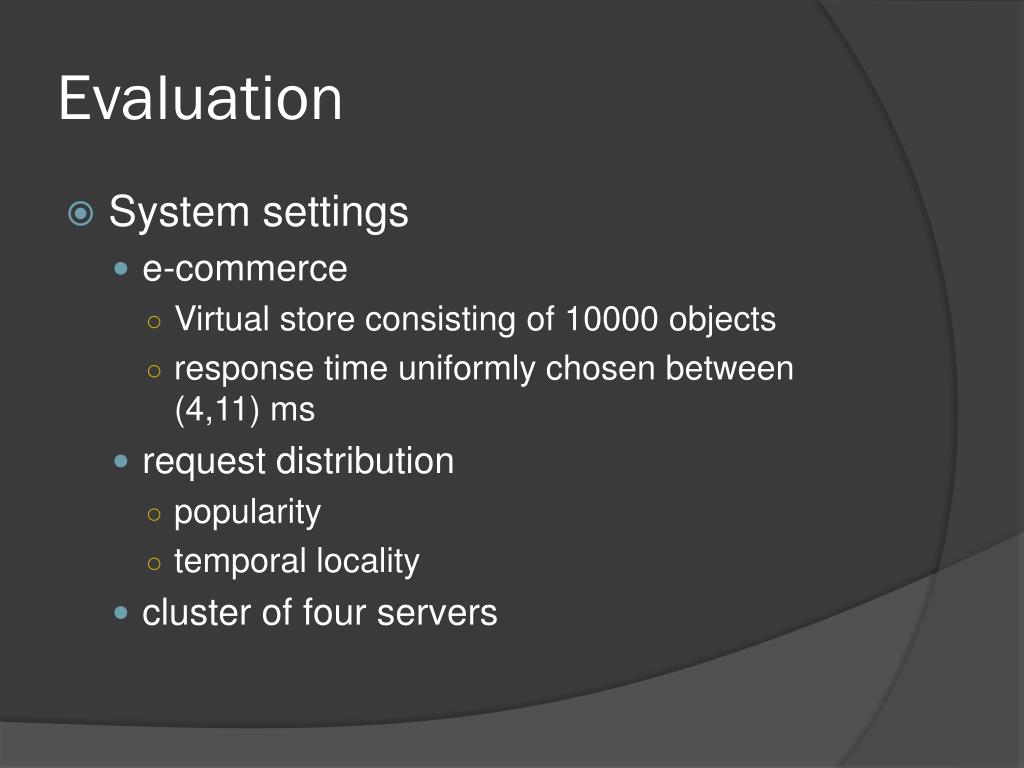 Evaluation

System settings

e-commerce

Virtual store consisting of 10000 objects

response time uniformly chosen between (4,11) ms

request distribution

popularity

temporal locality

cluster of four servers